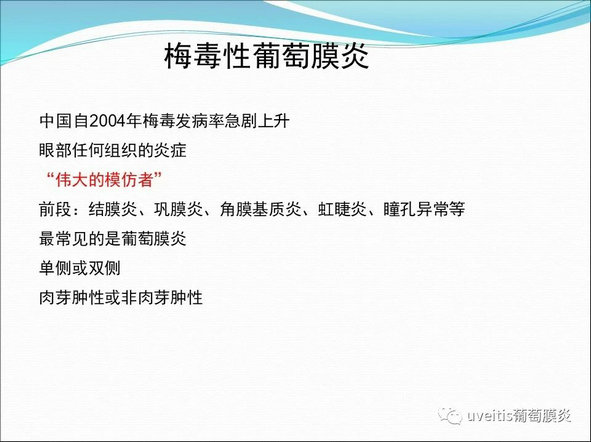 梅毒性葡萄膜炎

中国自2004年梅毒发病率急剧上升

眼部任何组织的炎症

“伟大的模仿者”

前段：结膜炎、巩膜炎、角膜基质炎、虹睫炎、瞳孔异常等

最常见的是葡萄膜炎

单侧或双侧

肉芽肿性或非肉芽肿性

uveitis葡萄膜炎